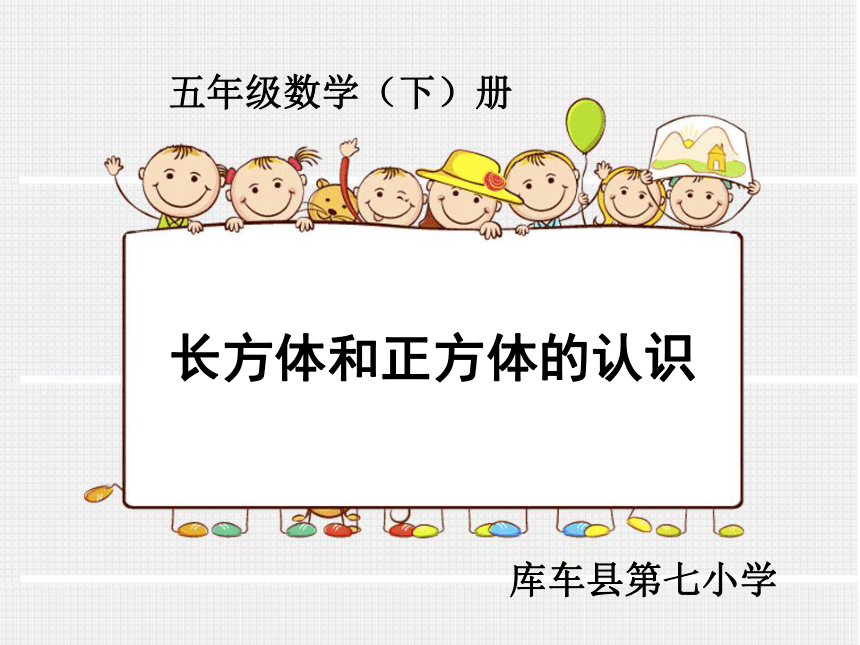 五年级数学（下）册

长方体和正方体的认识

库车县第七小学